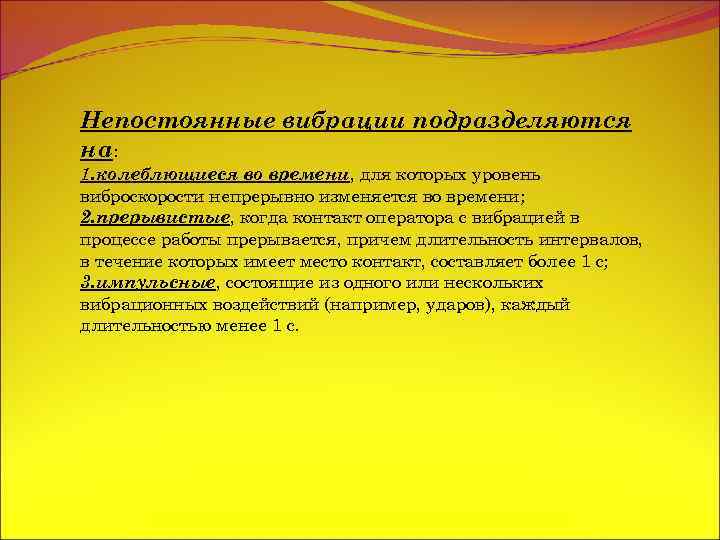 Непостоянные вибрации подразделяются на:
1.колеблющиеся во времени, для которых уровень виброскорости непрерывно изменяется во времени;
2.прерывистые, когда контакт оператора с вибрацией в процессе работы прерывается, причем длительность интервалов, в течение которых имеет место контакт, составляет более 1 с;
3.импульсные, состоящие из одного или нескольких вибрационных воздействий (например, ударов), каждый длительностью менее 1 с.